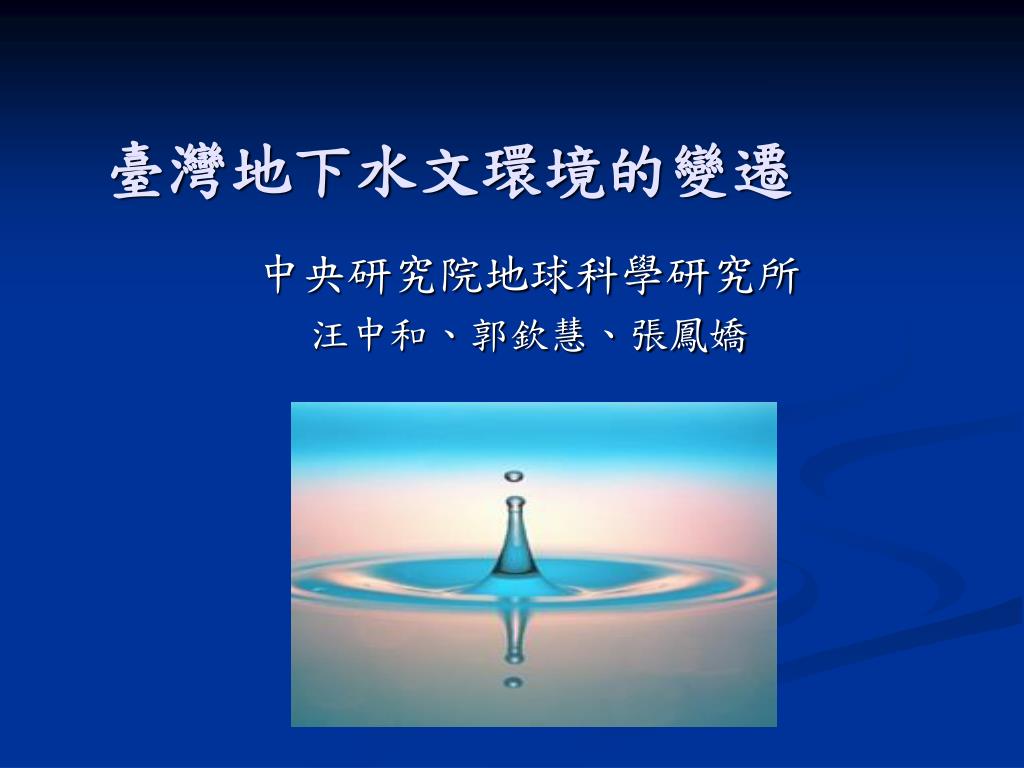 臺灣地下水文環境的變遷

中央研究院地球科學研究所
汪中和、郭欽慧、張鳳嬌